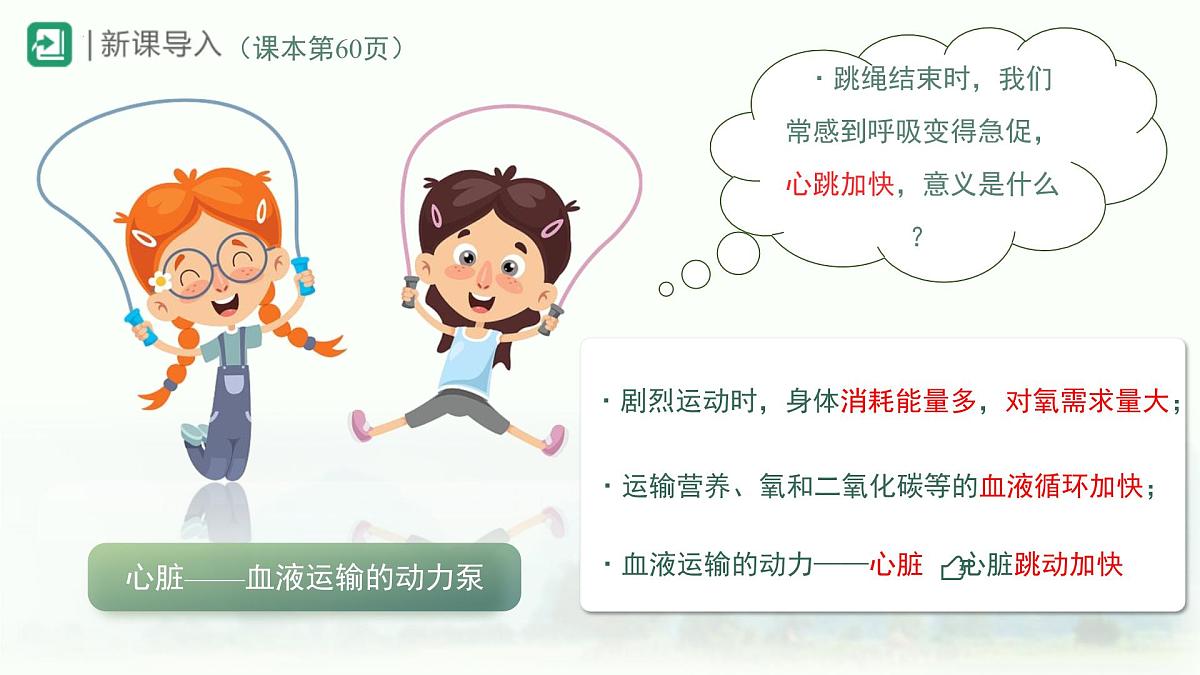 | 新课导入（课本第60页）

· 跳绳结束时，我们常感到呼吸变得急促，心跳加快，意义是什么？

· 剧烈运动时，身体消耗能量多，对氧需求量大；

· 运输营养、氧和二氧化碳等的血液循环加快；

· 血液运输的动力——心脏 心脏跳动加快

心脏——血液运输的动力泵